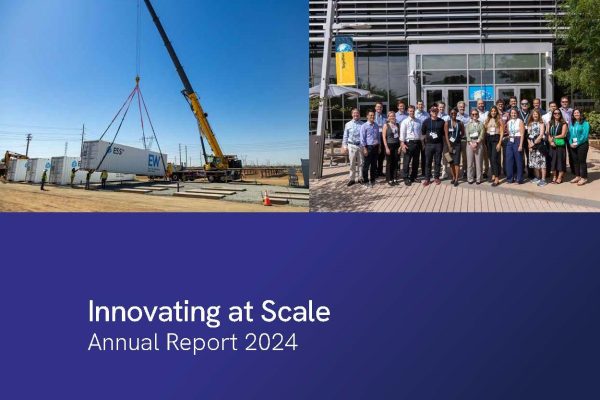 ESS
EW

Innovating at Scale
Annual Report 2024